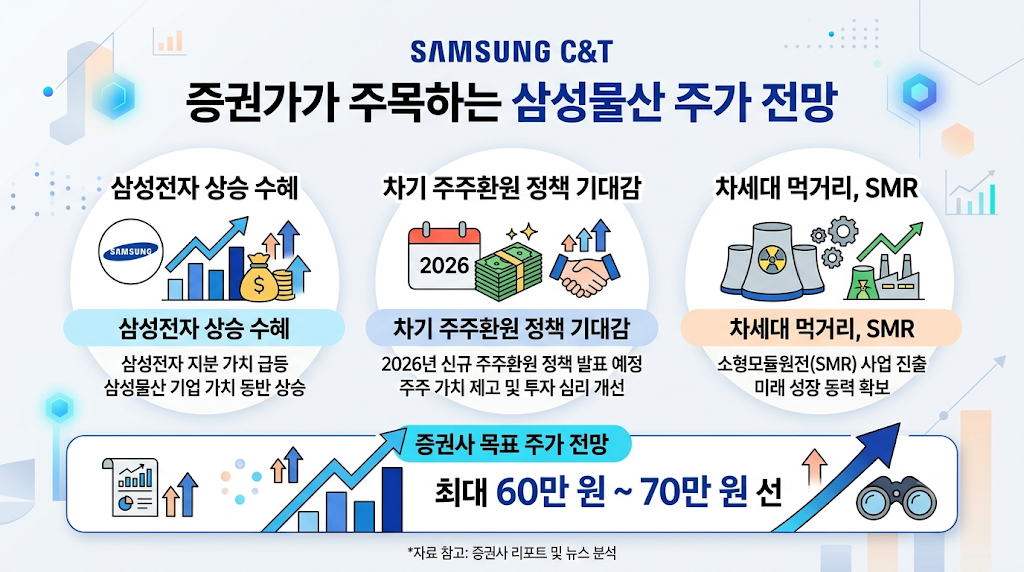 SAMSUNG C&T

증권가가 주목하는 삼성물산 주가 전망

삼성전자 상승 수혜

SAMSUNG

삼성전자 상승 수혜

삼성전자 지분 가치 급등
삼성물산 기업 가치 동반 상승

차기 주주환원 정책 기대감

2026

차기 주주환원 정책 기대감

2026년 신규 주주환원 정책 발표 예정
주주 가치 제고 및 투자 심리 개선

차세대 먹거리, SMR

차세대 먹거리, SMR

소형모듈원전(SMR) 사업 진출
미래 성장 동력 확보

증권사 목표 주가 전망

최대 60만 원 ~ 70만 원 선

*자료 참고: 증권사 리포트 및 뉴스 분석